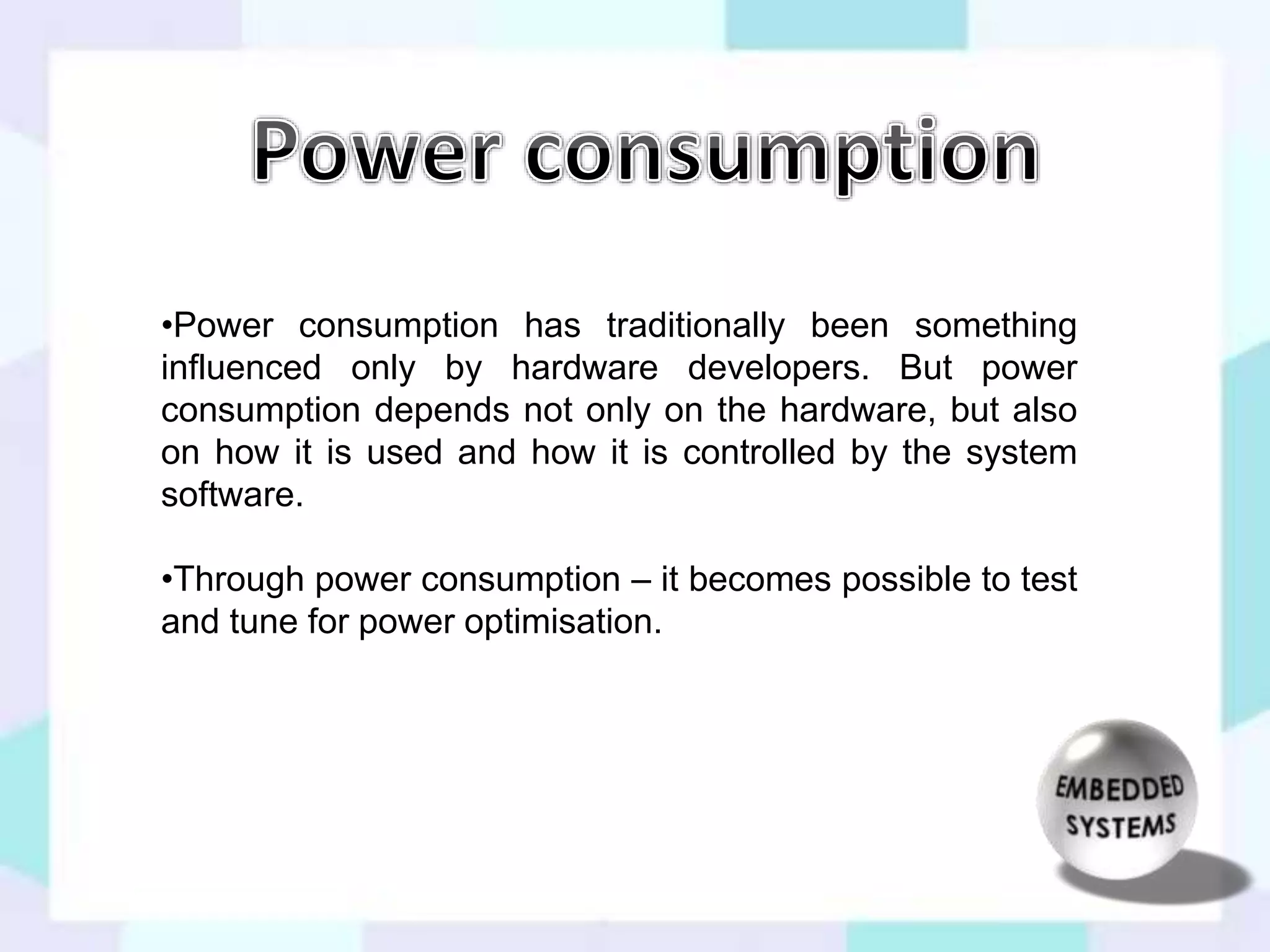 Power consumption

•Power consumption has traditionally been something influenced only by hardware developers. But power consumption depends not only on the hardware, but also on how it is used and how it is controlled by the system software.

•Through power consumption – it becomes possible to test and tune for power optimisation.

EMBEDDED SYSTEMS